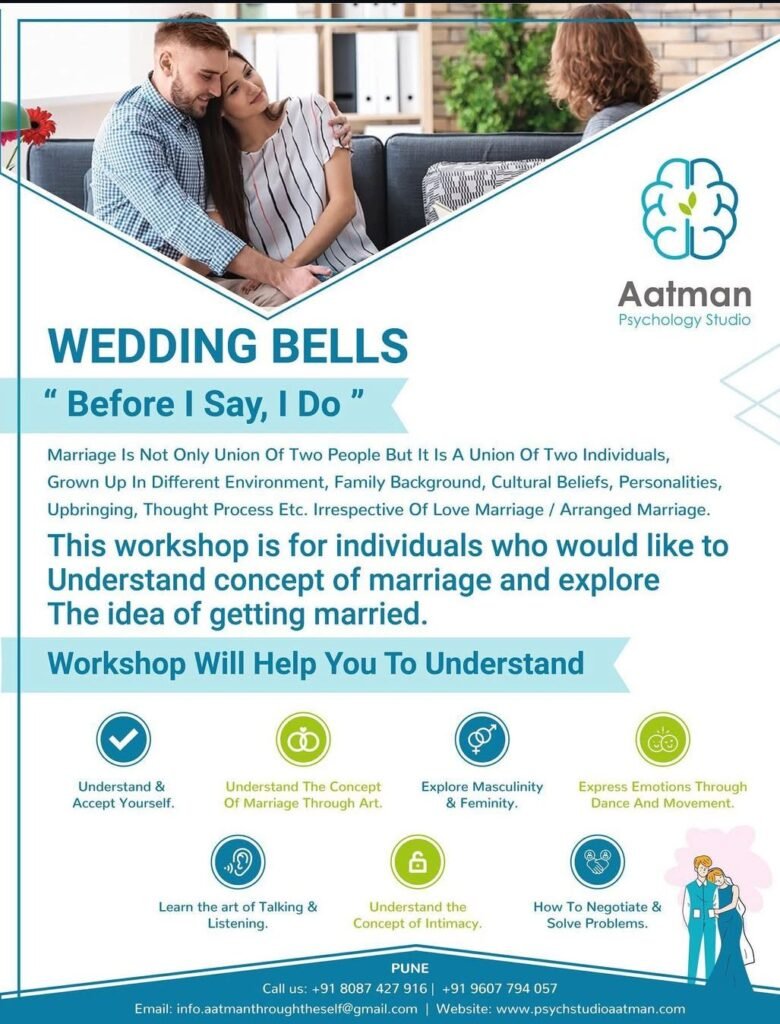 Aatman
Psychology Studio

WEDDING BELLS

" Before I Say, I Do "

Marriage Is Not Only Union Of Two People But It Is A Union Of Two Individuals, Grown Up In Different Environment, Family Background, Cultural Beliefs, Personalities, Upbringing, Thought Process Etc. Irrespective Of Love Marriage / Arranged Marriage.

This workshop is for individuals who would like to Understand concept of marriage and explore The idea of getting married.

Workshop Will Help You To Understand

Understand & Accept Yourself.

Understand The Concept Of Marriage Through Art.

Explore Masculinity & Feminity.

Express Emotions Through Dance And Movement.

Learn the art of Talking & Listening.

Understand the Concept of Intimacy.

How To Negotiate & Solve Problems.

PUNE
Call us: +91 8087 427 916 | +91 9607 794 057
Email: info.aatmanthroughtheself@gmail.com | Website: www.psychstudioaatman.com